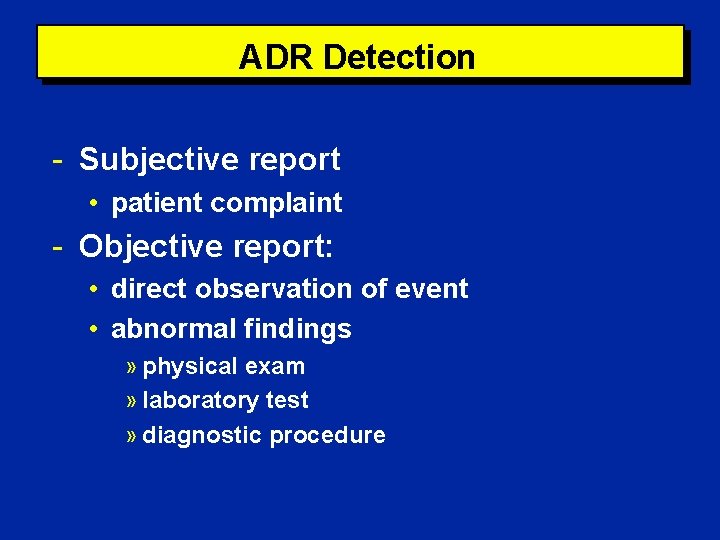 ADR Detection

- Subjective report
  • patient complaint
- Objective report:
  • direct observation of event
  • abnormal findings
    » physical exam
    » laboratory test
    » diagnostic procedure